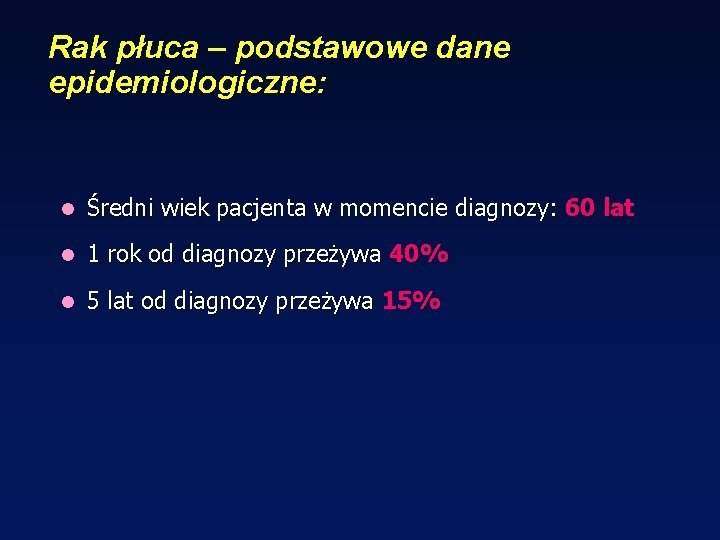 Rak płuca – podstawowe dane epidemiologiczne:

- Średni wiek pacjenta w momencie diagnozy: 60 lat
- 1 rok od diagnozy przeżywa 40%
- 5 lat od diagnozy przeżywa 15%